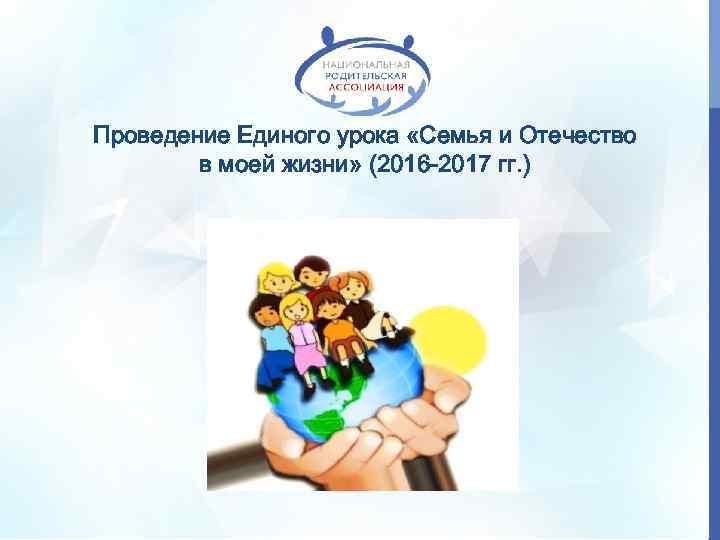 НАЦИОНАЛЬНАЯ РОДИТЕЛЬСКАЯ АССОЦИАЦИЯ

Проведение Единого урока «Семья и Отечество в моей жизни» (2016-2017 гг.)